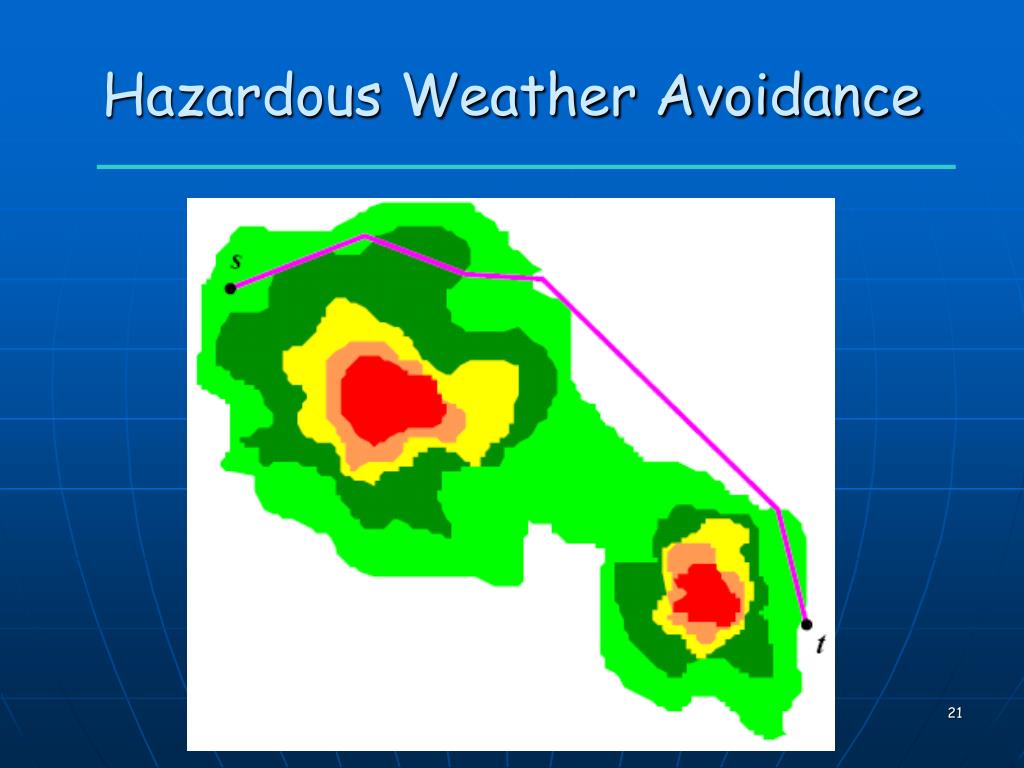 Hazardous Weather Avoidance

s

t

21